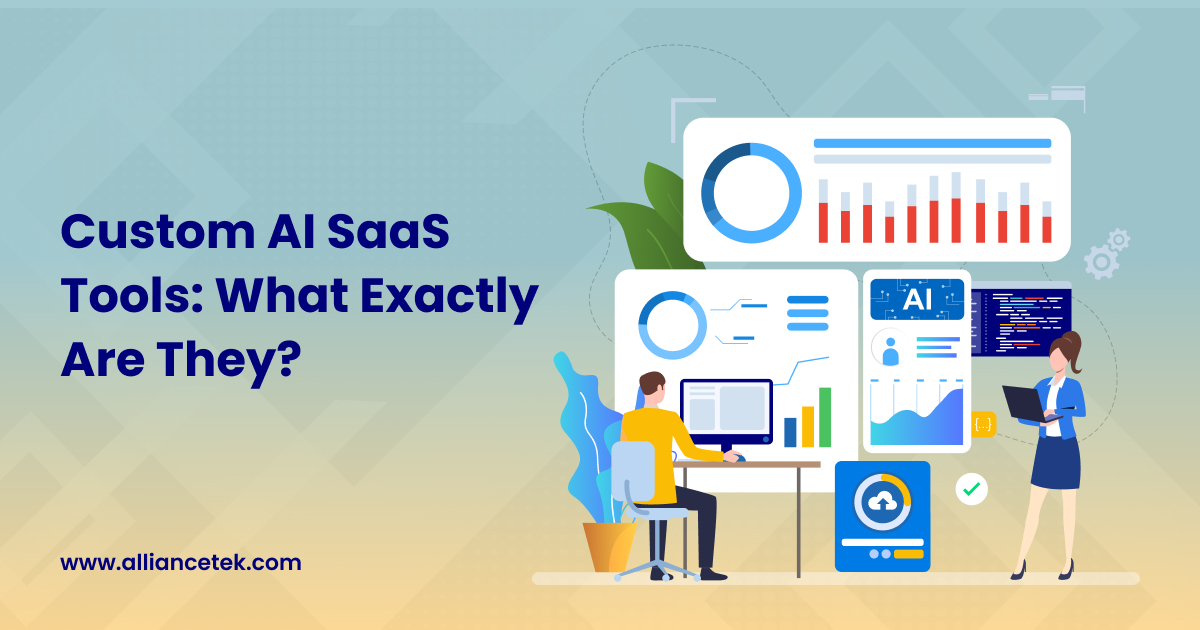 Custom AI SaaS Tools: What Exactly Are They?

AI

{...}

www.alliancetek.com